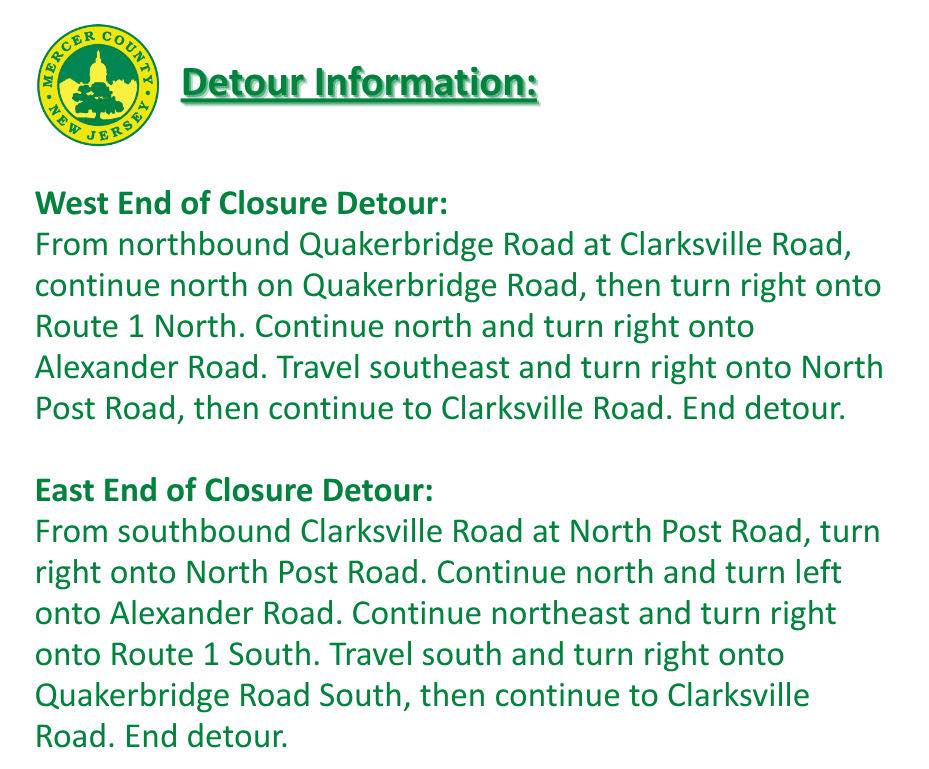 MERCER COUNTY
NEW JERSEY

Detour Information:

West End of Closure Detour:
From northbound Quakerbridge Road at Clarksville Road, continue north on Quakerbridge Road, then turn right onto Route 1 North. Continue north and turn right onto Alexander Road. Travel southeast and turn right onto North Post Road, then continue to Clarksville Road. End detour.

East End of Closure Detour:
From southbound Clarksville Road at North Post Road, turn right onto North Post Road. Continue north and turn left onto Alexander Road. Continue northeast and turn right onto Route 1 South. Travel south and turn right onto Quakerbridge Road South, then continue to Clarksville Road. End detour.